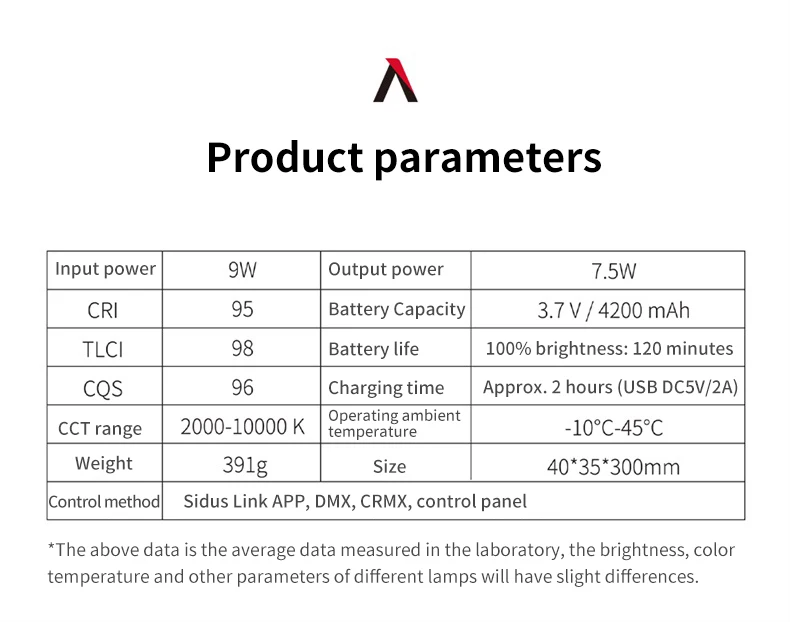 Product parameters

| Input power | 9W | Output power | 7.5W |
|---|---|---|---|
| CRI | 95 | Battery Capacity | 3.7 V / 4200 mAh |
| TLCI | 98 | Battery life | 100% brightness: 120 minutes |
| CQS | 96 | Charging time | Approx. 2 hours (USB DC5V/2A) |
| CCT range | 2000-10000 K | Operating ambient temperature | -10°C-45°C |
| Weight | 391g | Size | 40*35*300mm |
| Control method | Sidus Link APP, DMX, CRMX, control panel | | |

*The above data is the average data measured in the laboratory, the brightness, color temperature and other parameters of different lamps will have slight differences.